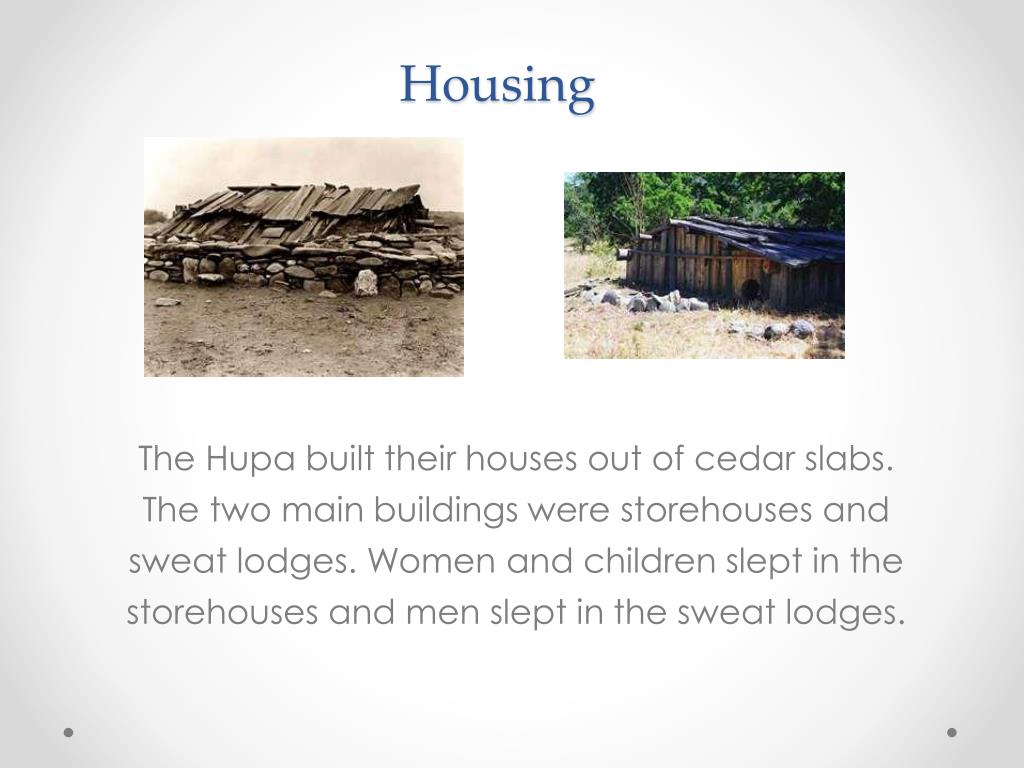 Housing

The Hupa built their houses out of cedar slabs. The two main buildings were storehouses and sweat lodges. Women and children slept in the storehouses and men slept in the sweat lodges.